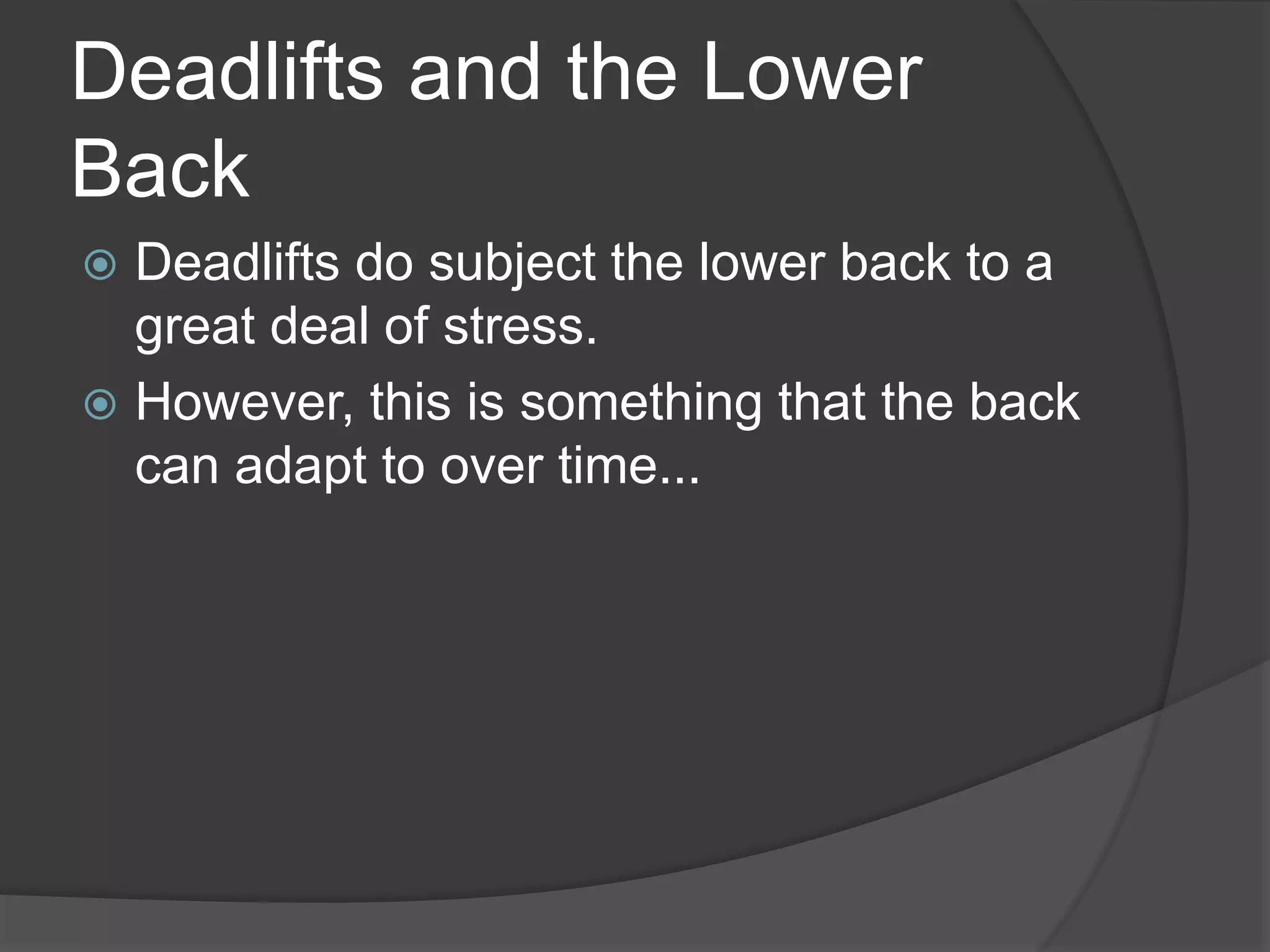 Deadlifts and the Lower Back

Deadlifts do subject the lower back to a great deal of stress.

However, this is something that the back can adapt to over time...